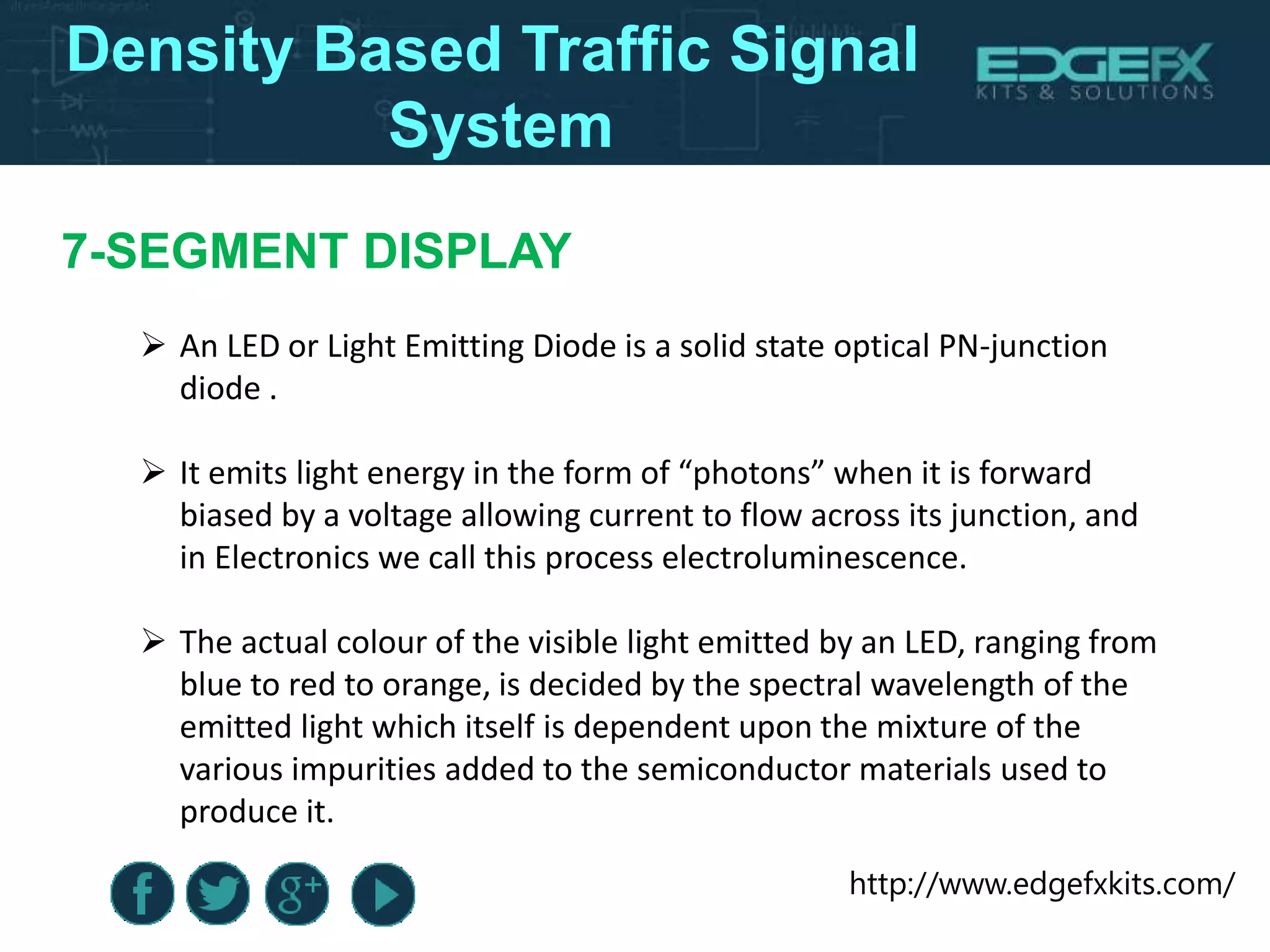 Density Based Traffic Signal System

EDGEFX
KITS & SOLUTIONS

7-SEGMENT DISPLAY

➢ An LED or Light Emitting Diode is a solid state optical PN-junction diode .

➢ It emits light energy in the form of “photons” when it is forward biased by a voltage allowing current to flow across its junction, and in Electronics we call this process electroluminescence.

➢ The actual colour of the visible light emitted by an LED, ranging from blue to red to orange, is decided by the spectral wavelength of the emitted light which itself is dependent upon the mixture of the various impurities added to the semiconductor materials used to produce it.

f g+

http://www.edgefxkits.com/